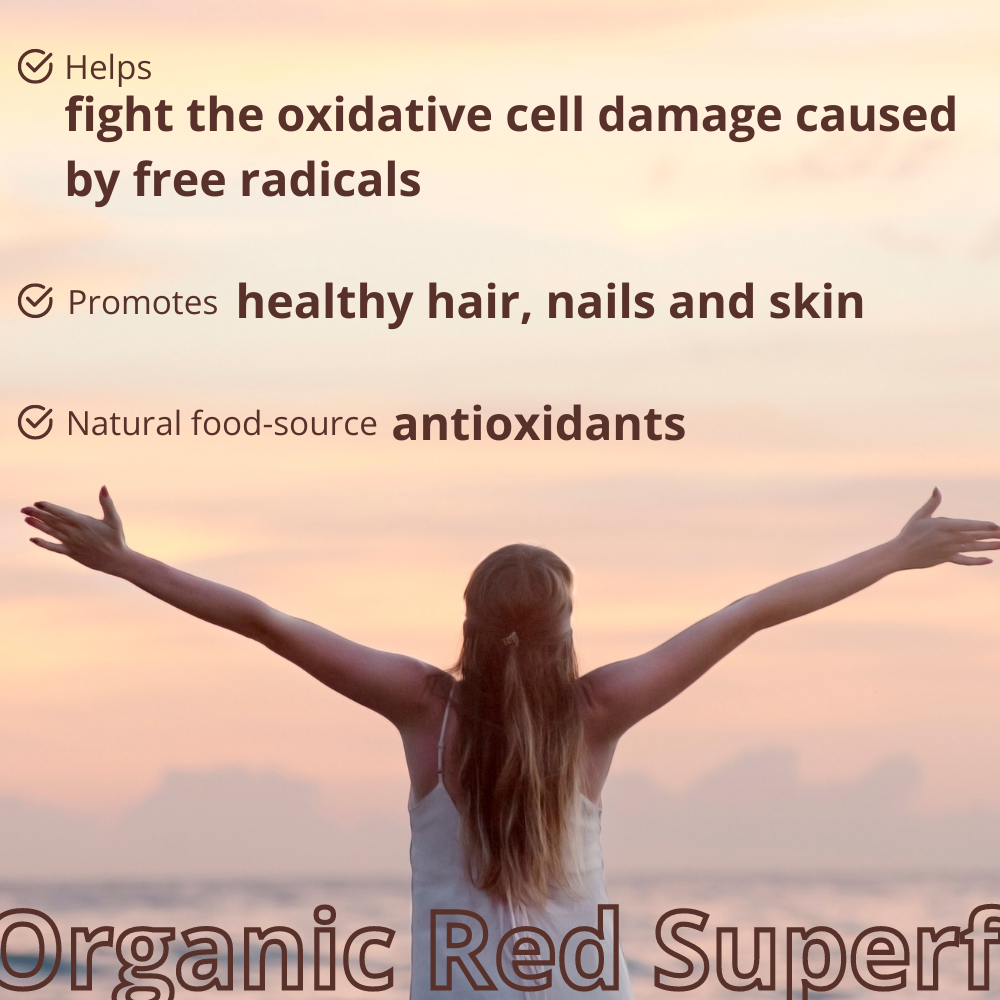 Helps
fight the oxidative cell damage caused by free radicals

Promotes healthy hair, nails and skin

Natural food-source antioxidants

Organic Red Superf